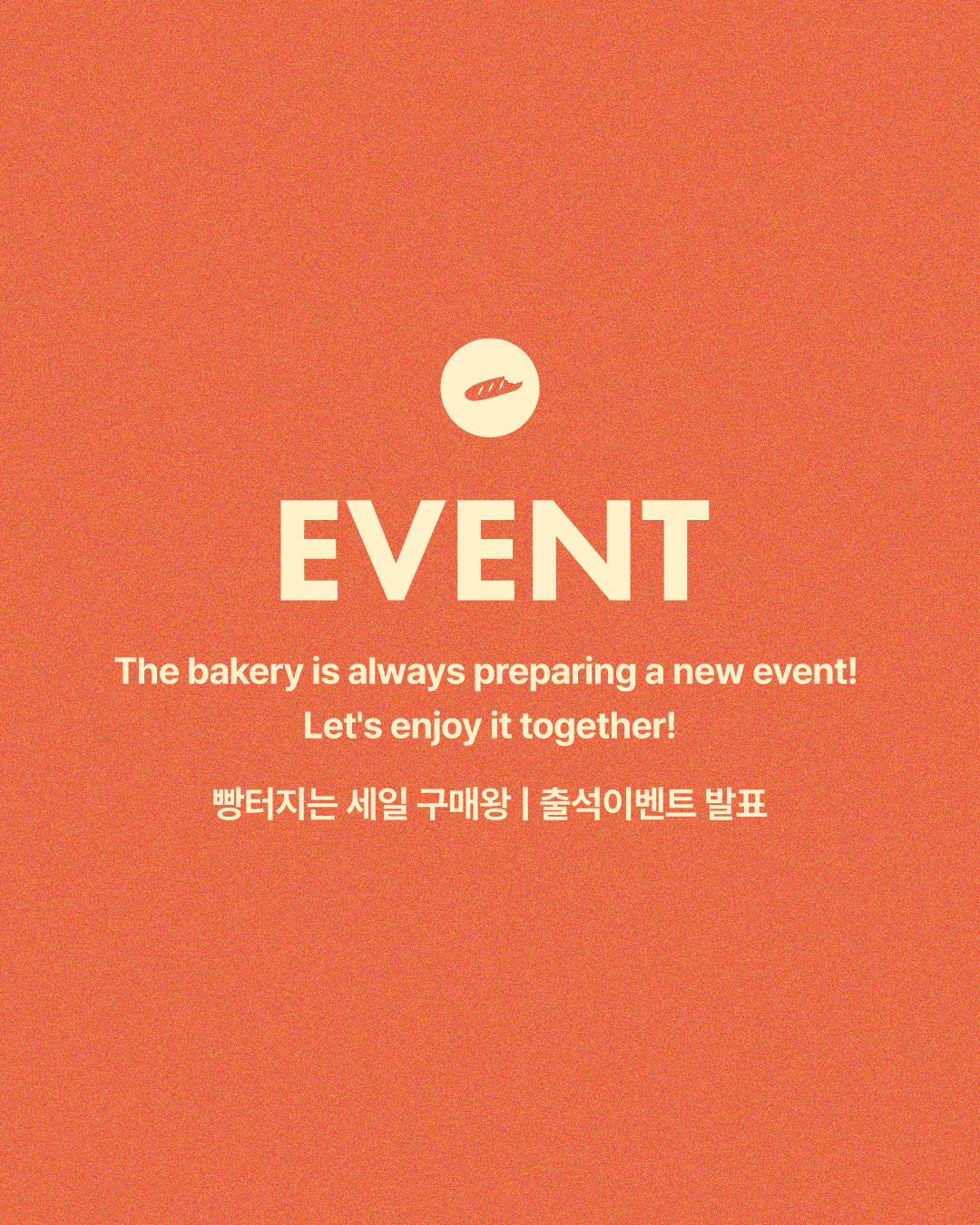 EVENT

The bakery is always preparing a new event!
Let's enjoy it together!

빵터지는 세일 구매왕 | 출석이벤트 발표